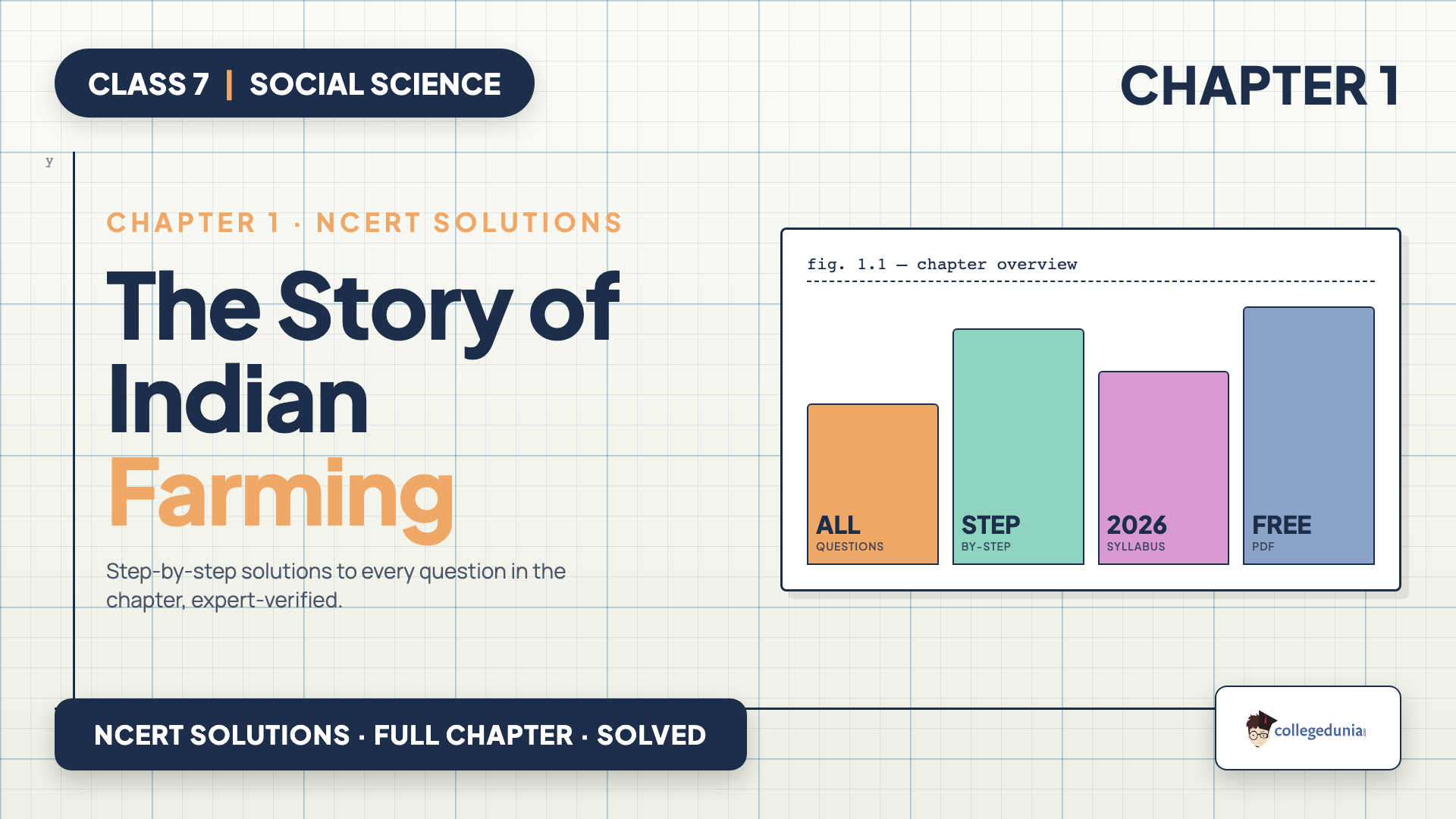 CLASS 7 | SOCIAL SCIENCE

CHAPTER 1

y

CHAPTER 1 · NCERT SOLUTIONS

The Story of Indian Farming

Step-by-step solutions to every question in the chapter, expert-verified.

fig. 1.1 — chapter overview

ALL
QUESTIONS

STEP
BY-STEP

2026
SYLLABUS

FREE
PDF

NCERT SOLUTIONS · FULL CHAPTER · SOLVED

collegedunia